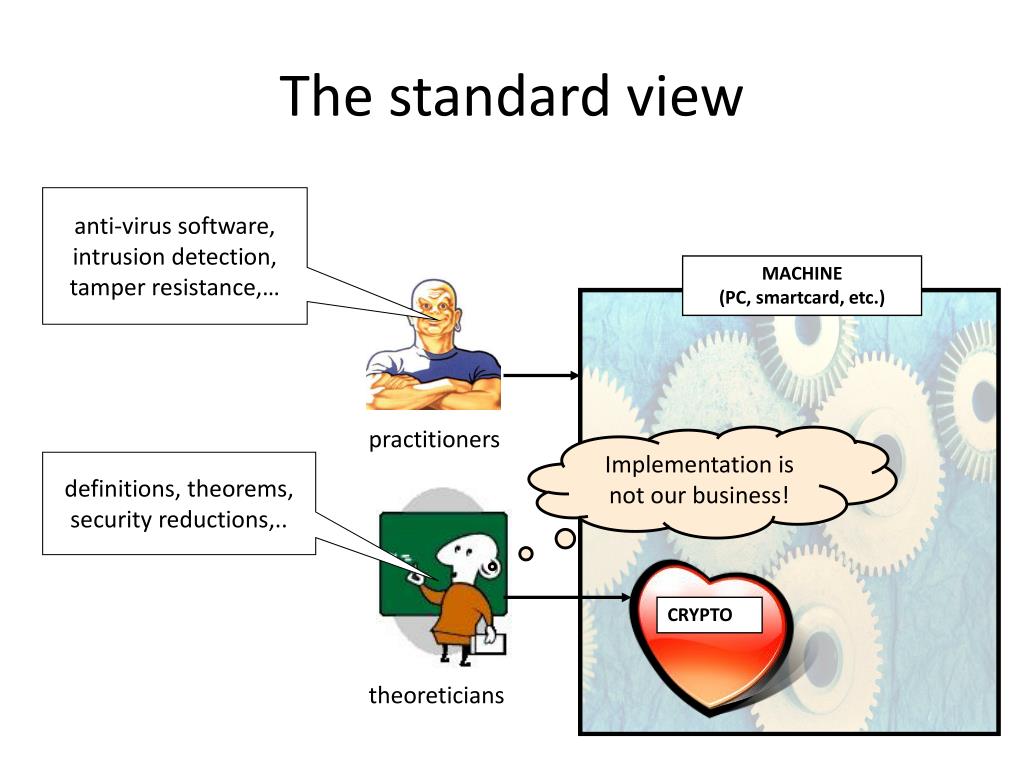 The standard view

anti-virus software, intrusion detection, tamper resistance,…

MACHINE
(PC, smartcard, etc.)

practitioners

Implementation is not our business!

definitions, theorems, security reductions,..

CRYPTO

theoreticians